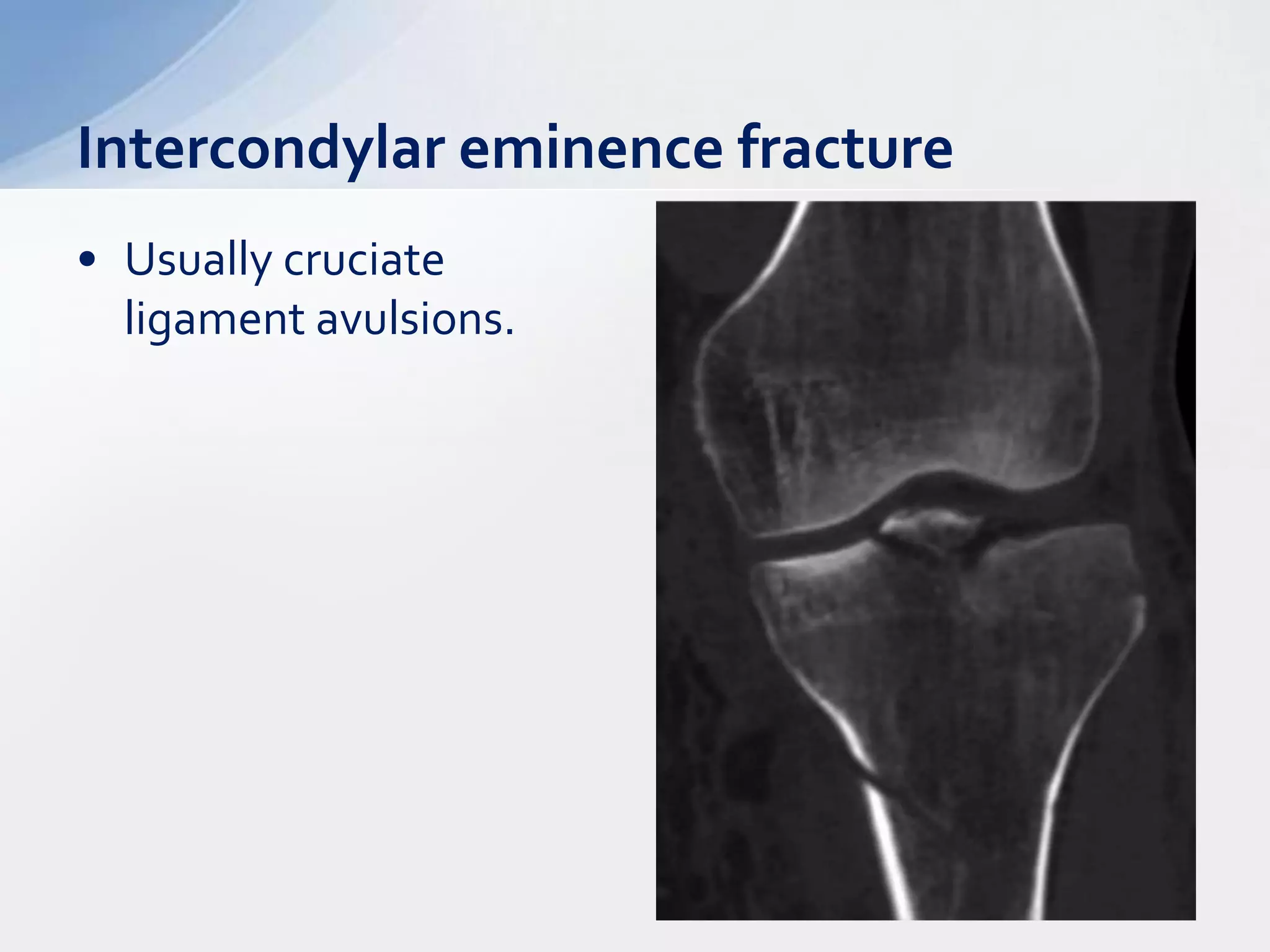 Intercondylar eminence fracture

• Usually cruciate ligament avulsions.